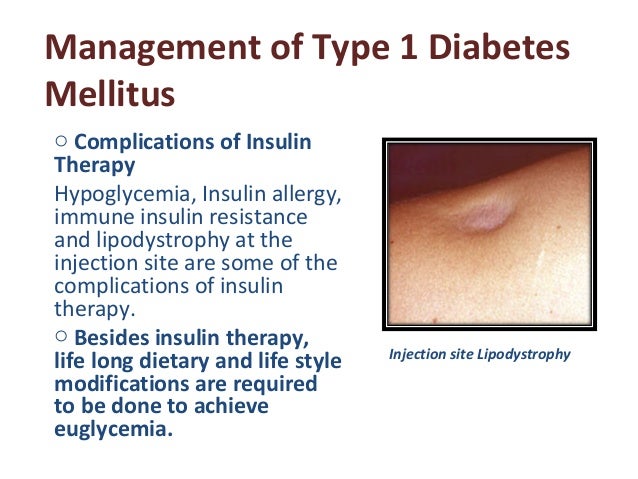 Management of Type 1 Diabetes Mellitus

○ Complications of Insulin Therapy

Hypoglycemia, Insulin allergy, immune insulin resistance and lipodystrophy at the injection site are some of the complications of insulin therapy.

○ Besides insulin therapy, life long dietary and life style modifications are required to be done to achieve euglycemia.

Injection site Lipodystrophy